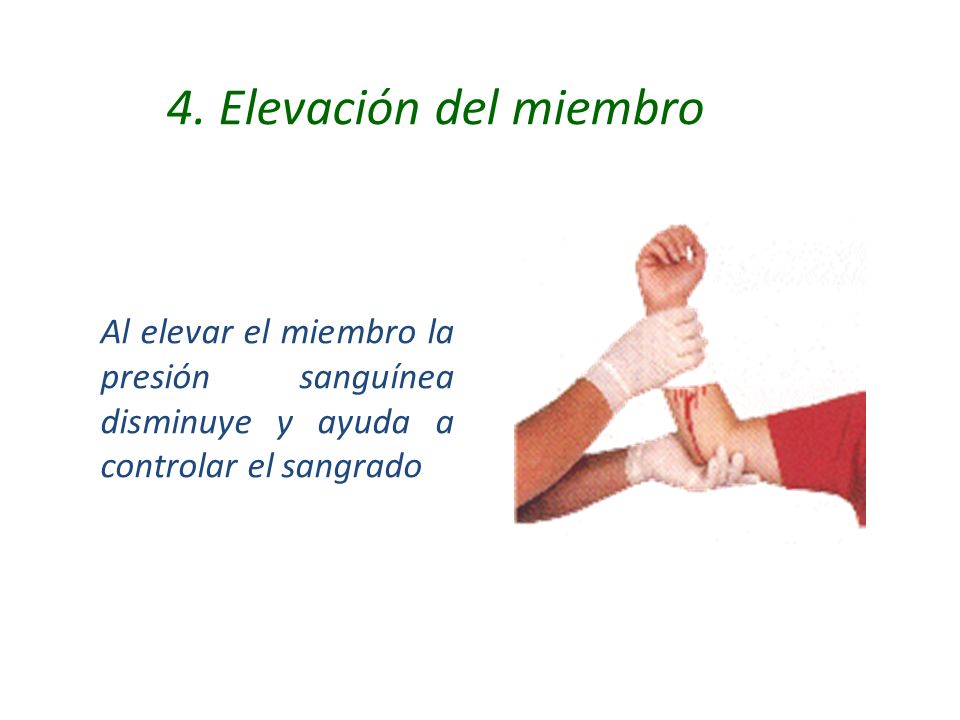 4. Elevación del miembro

Al elevar el miembro la presión sanguínea disminuye y ayuda a controlar el sangrado